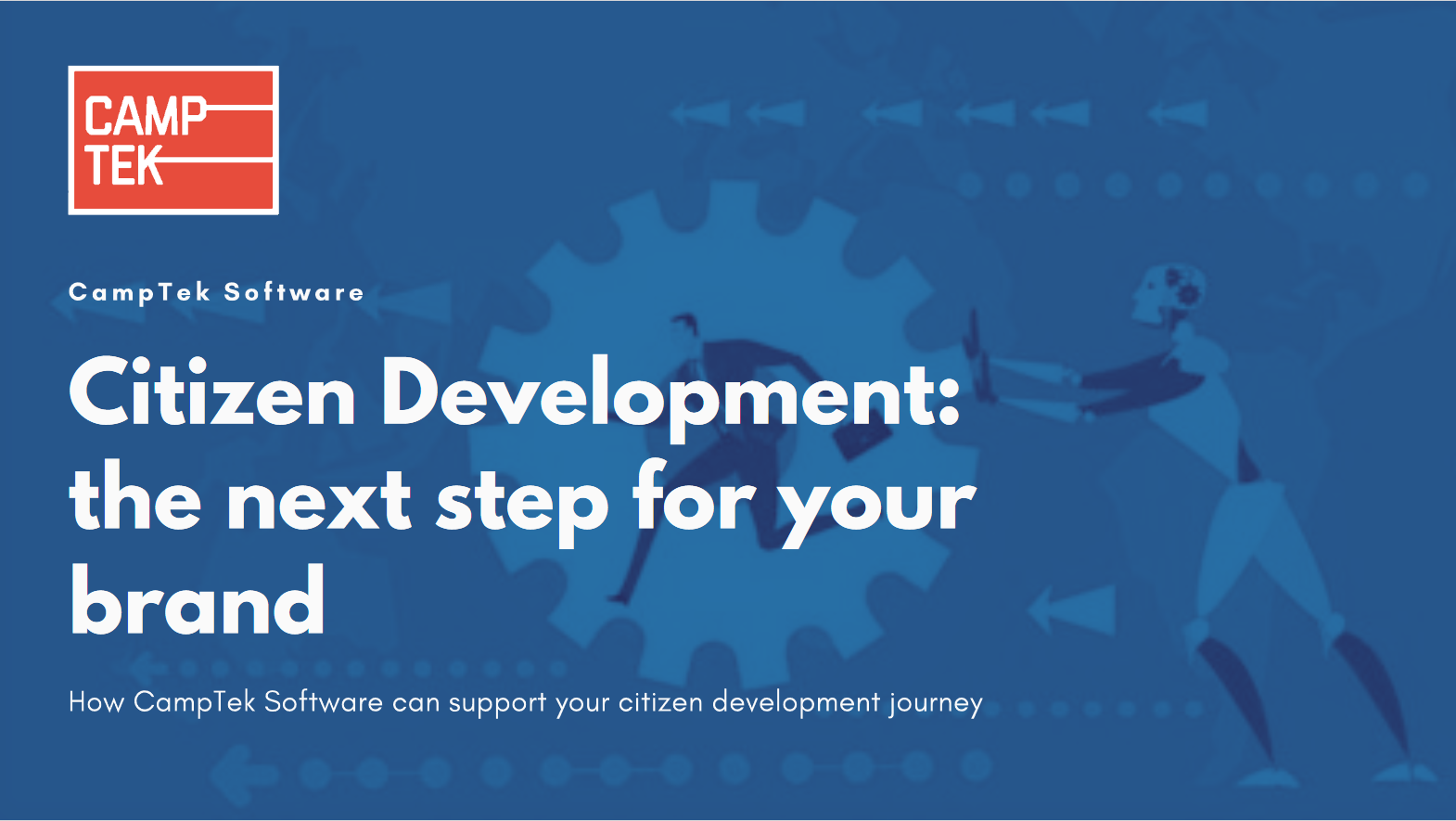 CAMP
TEK

CampTek Software

Citizen Development: the next step for your brand

How CampTek Software can support your citizen development journey